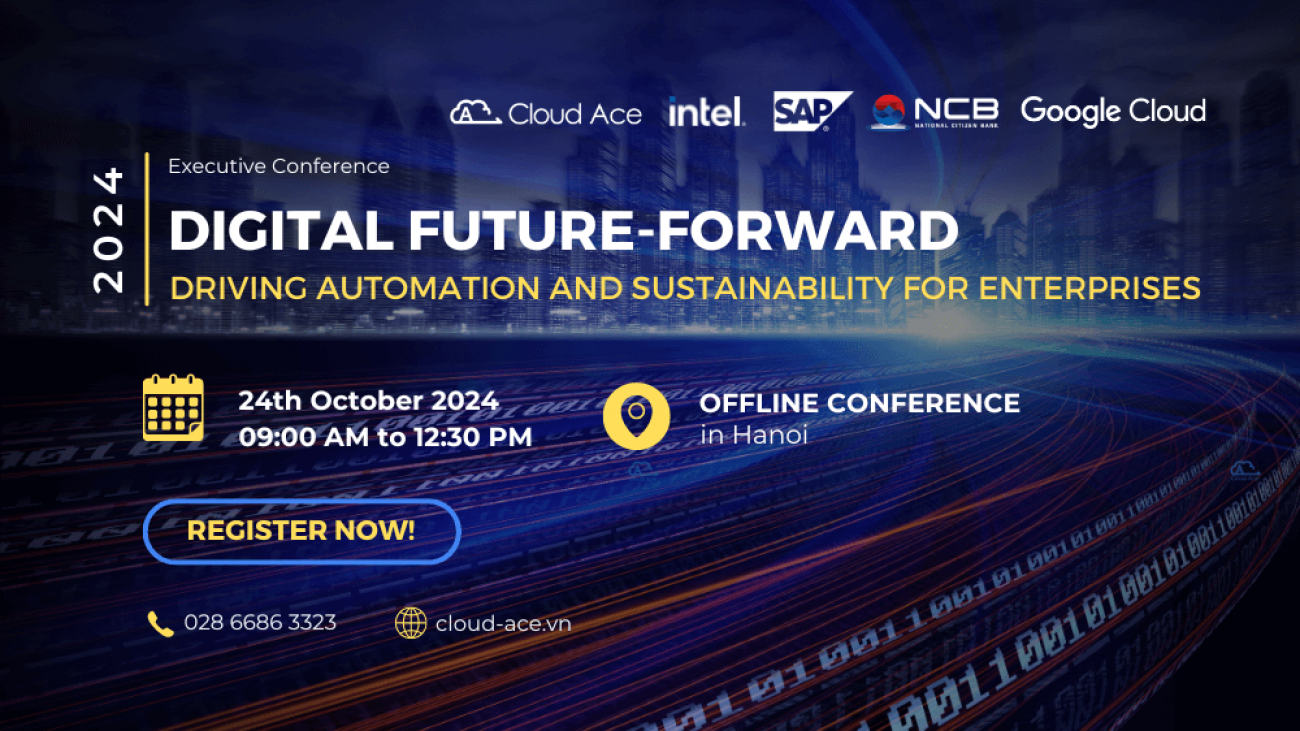 Cloud Ace intel. SAP NCB NATIONAL CITIZEN BANK Google Cloud

2024

Executive Conference

DIGITAL FUTURE-FORWARD

DRIVING AUTOMATION AND SUSTAINABILITY FOR ENTERPRISES

24th October 2024
09:00 AM to 12:30 PM

OFFLINE CONFERENCE
in Hanoi

REGISTER NOW!

028 6686 3323

cloud-ace.vn